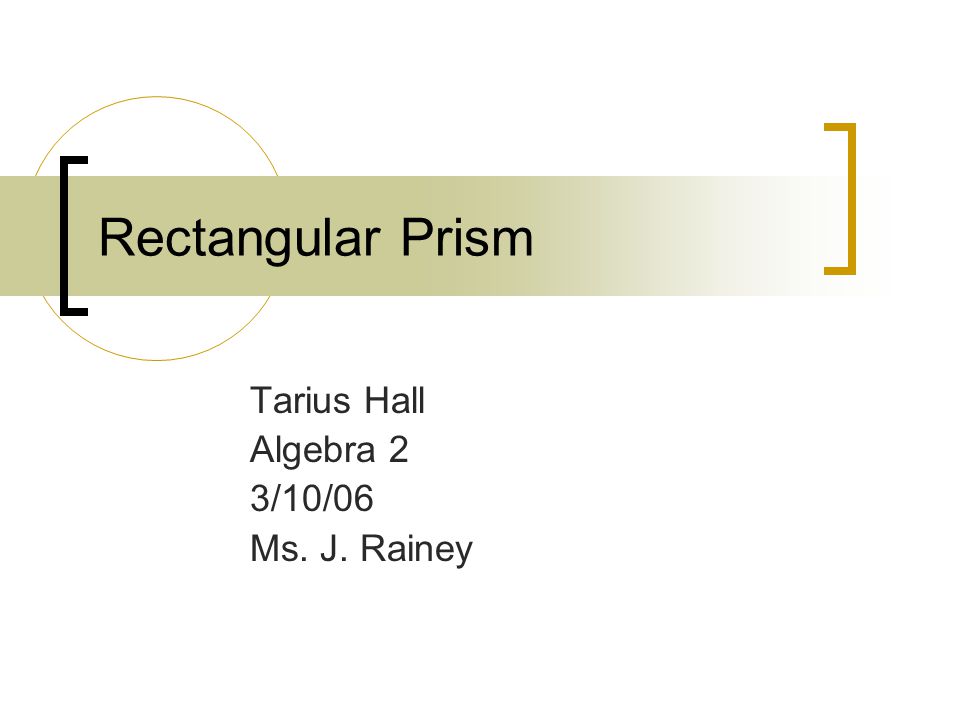 Rectangular Prism

Tarius Hall
Algebra 2
3/10/06
Ms. J. Rainey